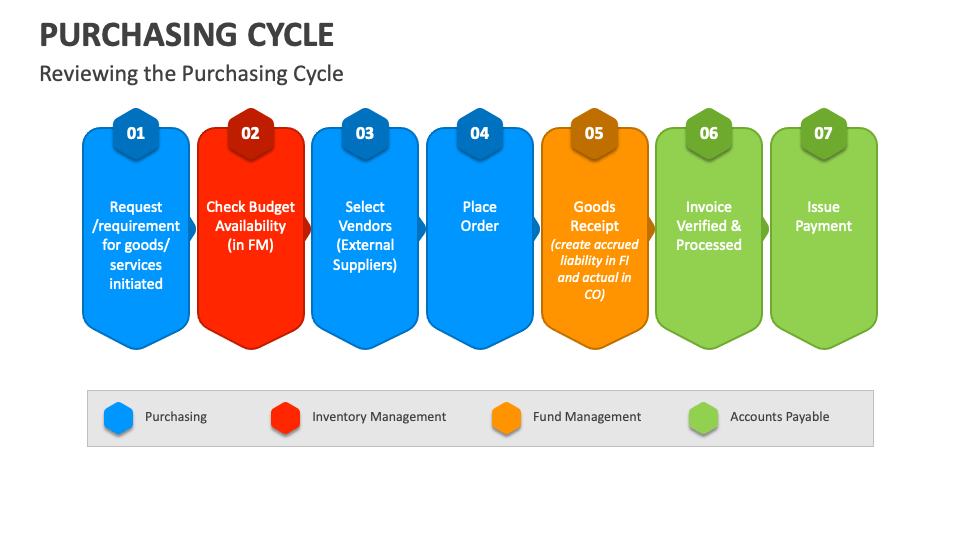 PURCHASING CYCLE

Reviewing the Purchasing Cycle

01

Request /requirement for goods/ services initiated

02

Check Budget Availability (in FM)

03

Select Vendors (External Suppliers)

04

Place Order

05

Goods Receipt

(create accrued liability in FI and actual in CO)

06

Invoice Verified & Processed

07

Issue Payment

Purchasing

Inventory Management

Fund Management

Accounts Payable